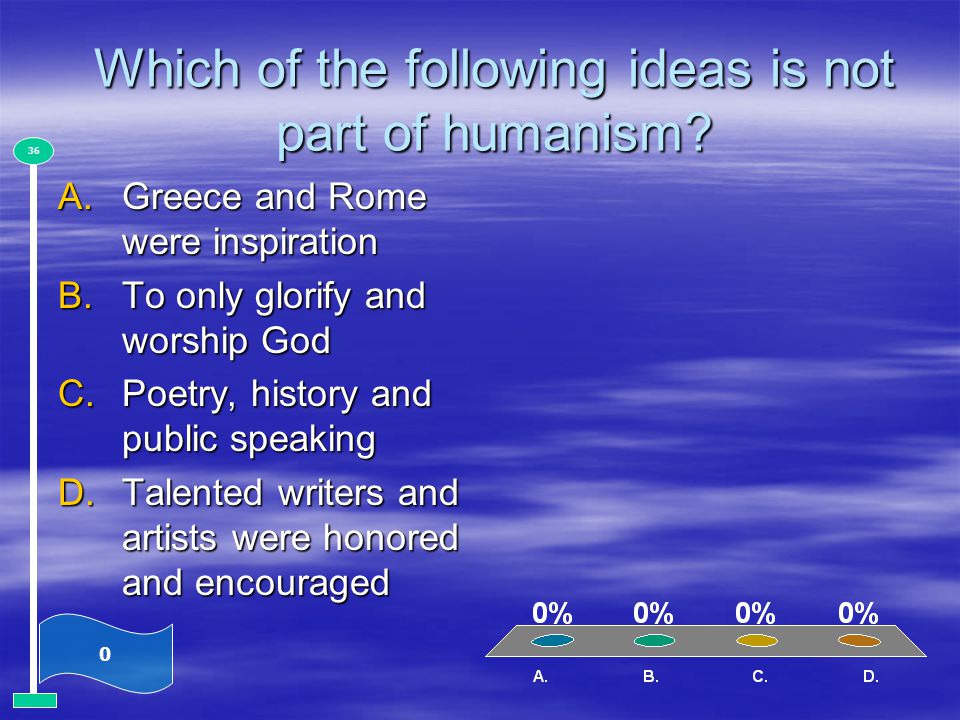 Which of the following ideas is not part of humanism?

36

A. Greece and Rome were inspiration

B. To only glorify and worship God

C. Poetry, history and public speaking

D. Talented writers and artists were honored and encouraged

0

0% 0% 0% 0%

A. B. C. D.